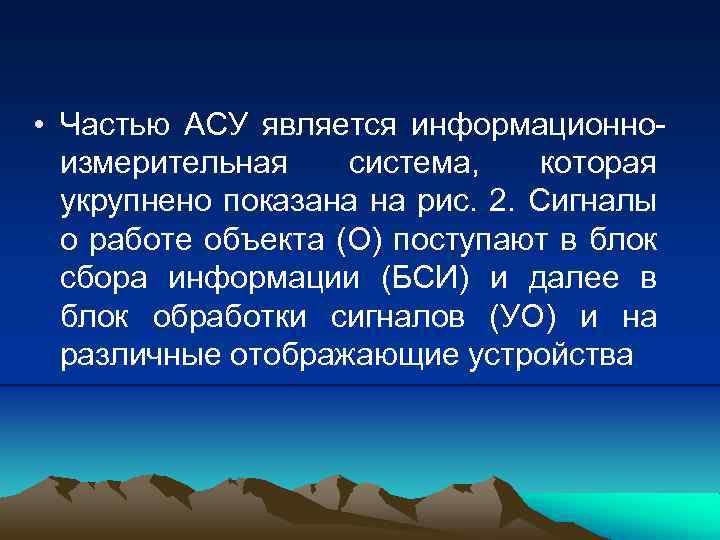 • Частью АСУ является информационно-измерительная система, которая укрупнено показана на рис. 2. Сигналы о работе объекта (О) поступают в блок сбора информации (БСИ) и далее в блок обработки сигналов (УО) и на различные отображающие устройства